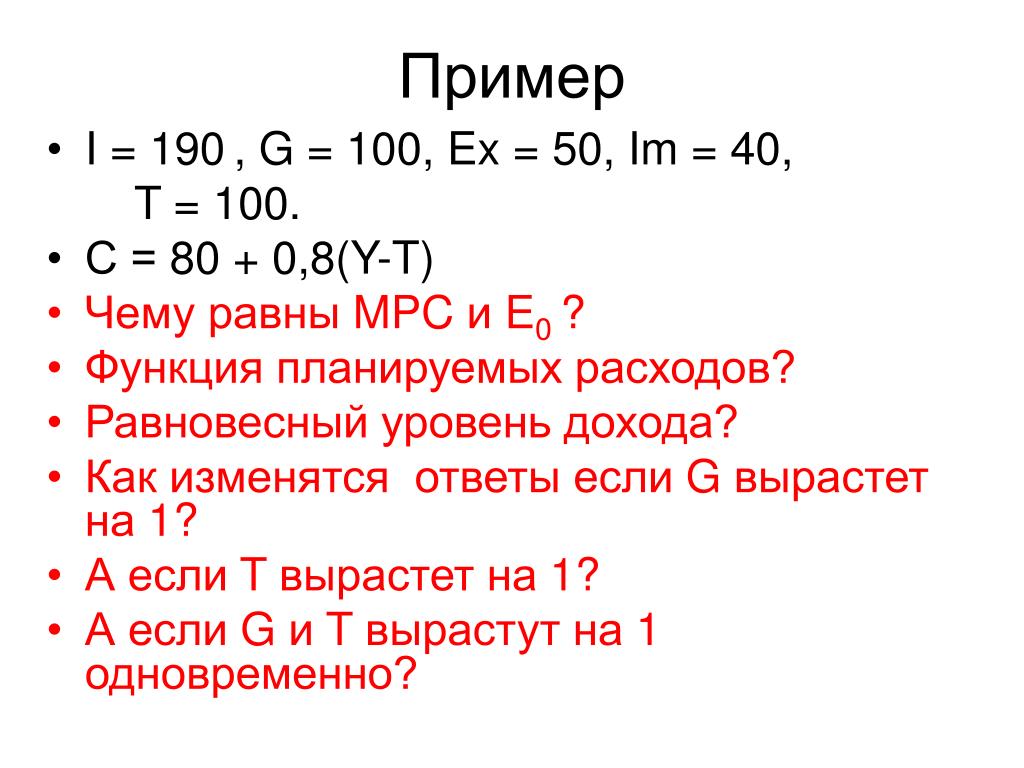 Пример

• I = 190 , G = 100, Ex = 50, Im = 40, T = 100.
• C = 80 + 0,8(Y-T)
• Чему равны MPC и $E_0$ ?
• Функция планируемых расходов?
• Равновесный уровень дохода?
• Как изменятся ответы если G вырастет на 1?
• А если T вырастет на 1?
• А если G и T вырастут на 1 одновременно?